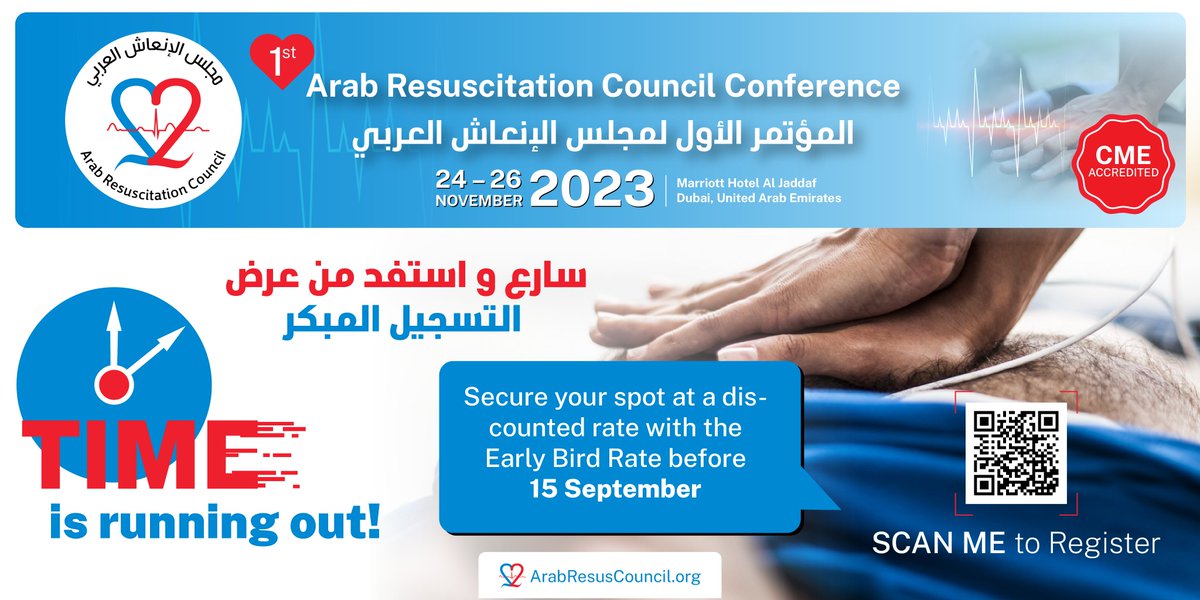 مجلس الإنعاش العربي
Arab Resuscitation Council

1st
Arab Resuscitation Council Conference
المؤتمر الأول لمجلس الإنعاش العربي
24 – 26 NOVEMBER 2023
Marriott Hotel Al Jaddaf
Dubai, United Arab Emirates

CME ACCREDITED

سارع و استفد من عرض التسجيل المبكر

TIME is running out!

Secure your spot at a discounted rate with the Early Bird Rate before 15 September

SCAN ME to Register

ArabResusCouncil.org